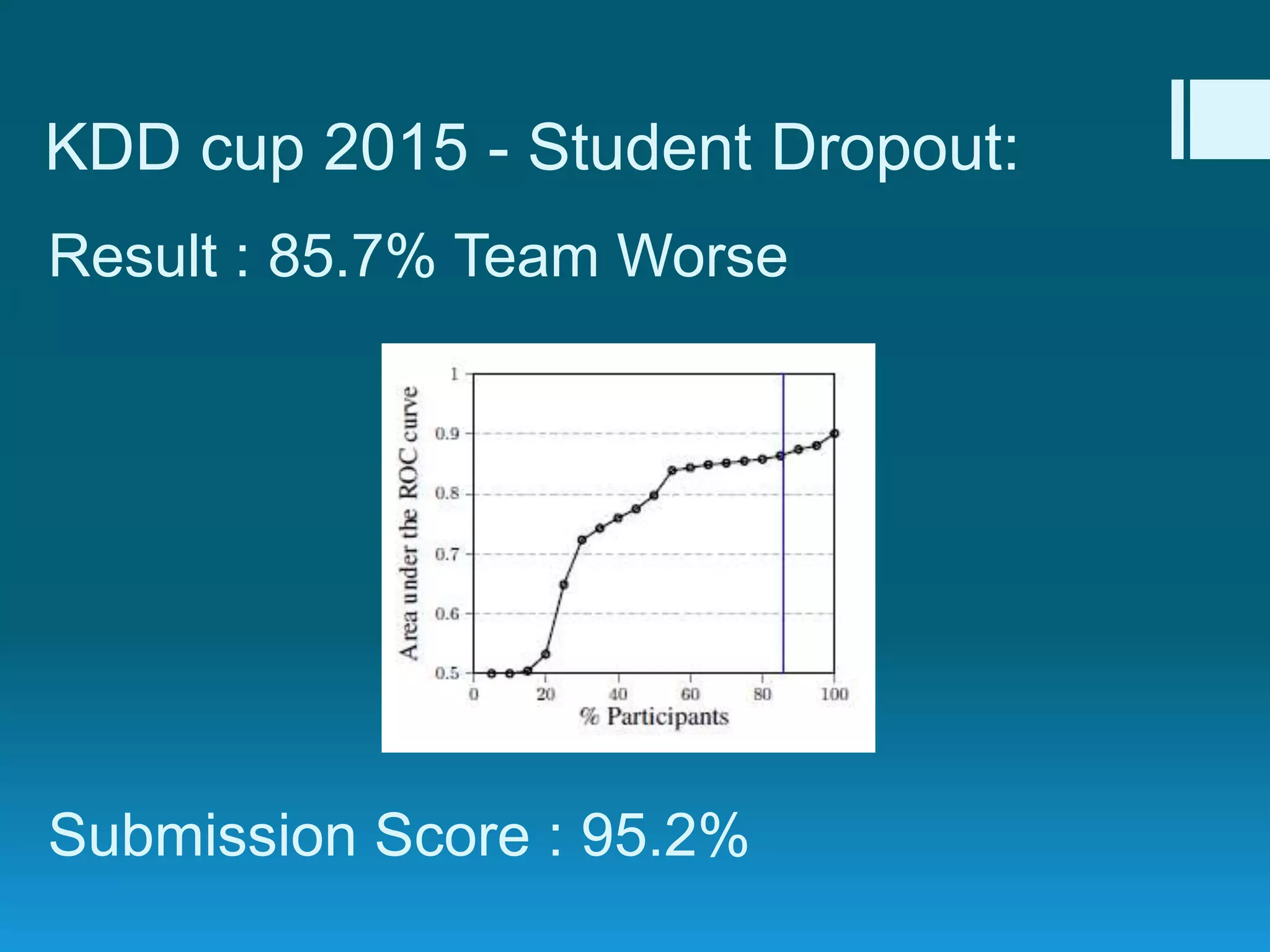 KDD cup 2015 - Student Dropout:

Result : 85.7% Team Worse

Area under the ROC curve

1
0.9
0.8
0.7
0.6
0.5

0
20
40
60
80
100

% Participants

Submission Score : 95.2%